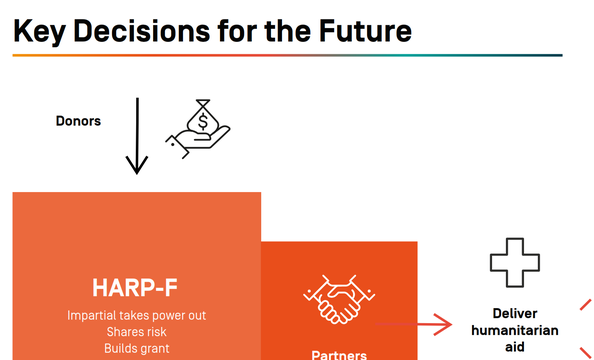 Key Decisions for the Future

Donors

HARP-F

Impartial takes power out
Shares risk
Builds grant

Partners

Deliver humanitarian aid